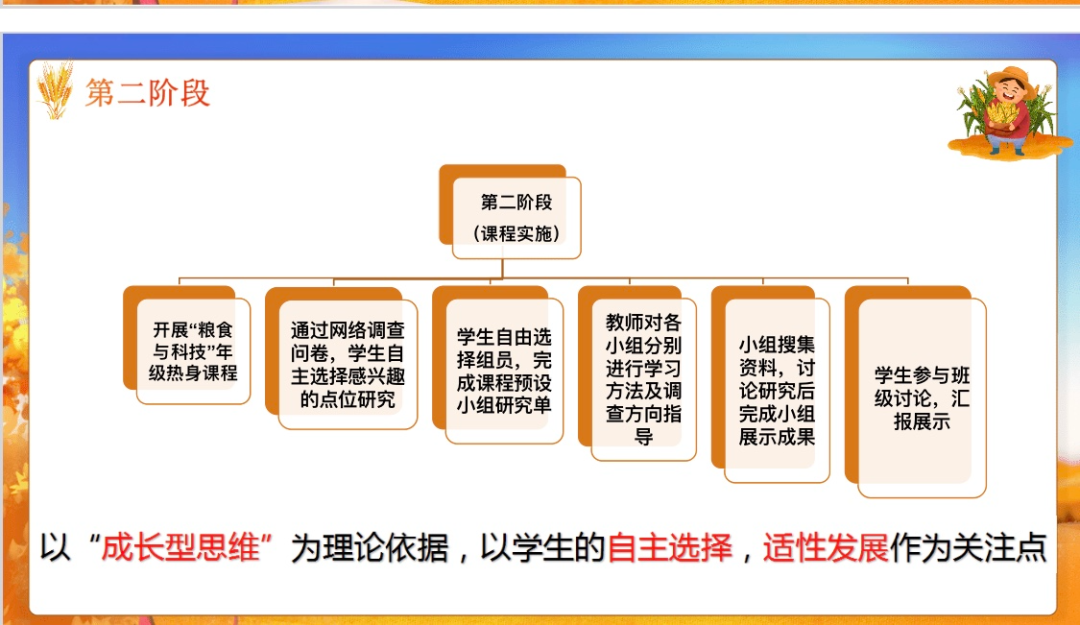 第二阶段

第二阶段
（课程实施）

开展“粮食与科技”年级热身课程

通过网络调查问卷，学生自主选择感兴趣的点位研究

学生自由选择组员，完成课程预设小组研究单

教师对各小组分别进行学习方法及调查方向指导

小组搜集资料，讨论研究后完成小组展示成果

学生参与班级讨论，汇报展示

以“成长型思维”为理论依据，以学生的自主选择，适性发展作为关注点